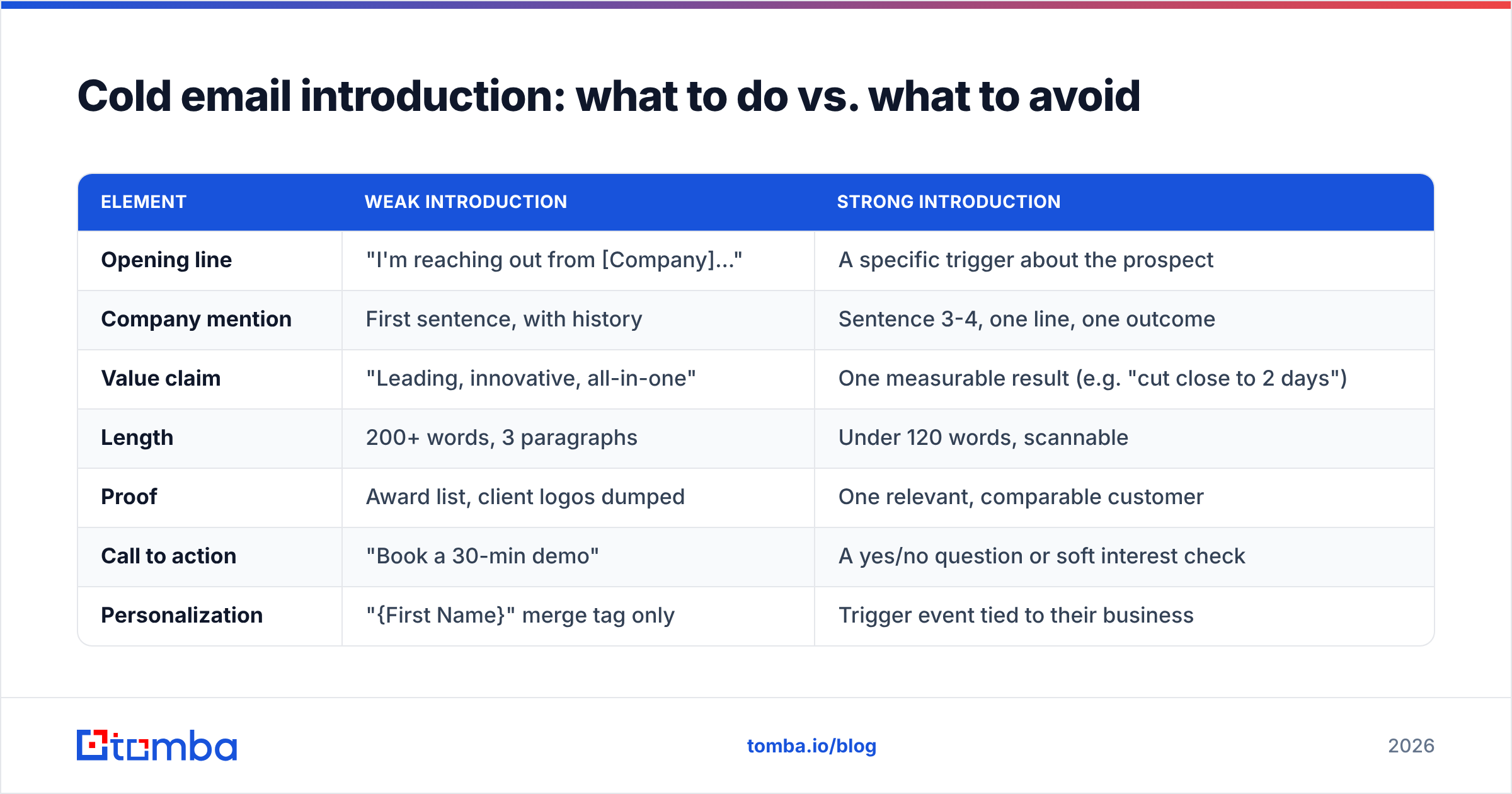 Cold email introduction: what to do vs. what to avoid

| ELEMENT | WEAK INTRODUCTION | STRONG INTRODUCTION |
|---|---|---|
| Opening line | "I'm reaching out from [Company]..." | A specific trigger about the prospect |
| Company mention | First sentence, with history | Sentence 3-4, one line, one outcome |
| Value claim | "Leading, innovative, all-in-one" | One measurable result (e.g. "cut close to 2 days") |
| Length | 200+ words, 3 paragraphs | Under 120 words, scannable |
| Proof | Award list, client logos dumped | One relevant, comparable customer |
| Call to action | "Book a 30-min demo" | A yes/no question or soft interest check |
| Personalization | "{First Name}" merge tag only | Trigger event tied to their business |

tomba

tomba.io/blog

2026